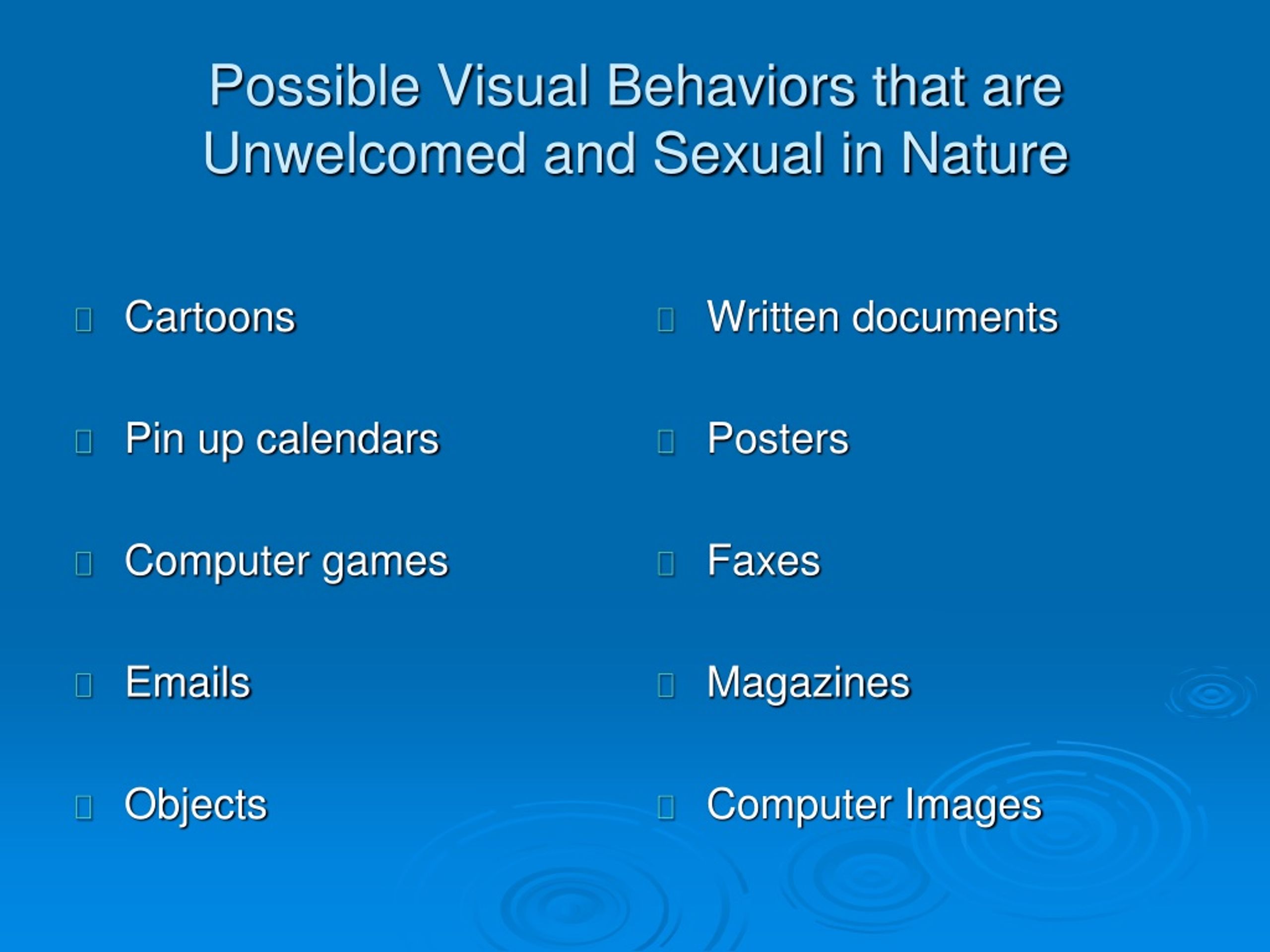 Possible Visual Behaviors that are Unwelcomed and Sexual in Nature

- Cartoons
- Pin up calendars
- Computer games
- Emails
- Objects

- Written documents
- Posters
- Faxes
- Magazines
- Computer Images